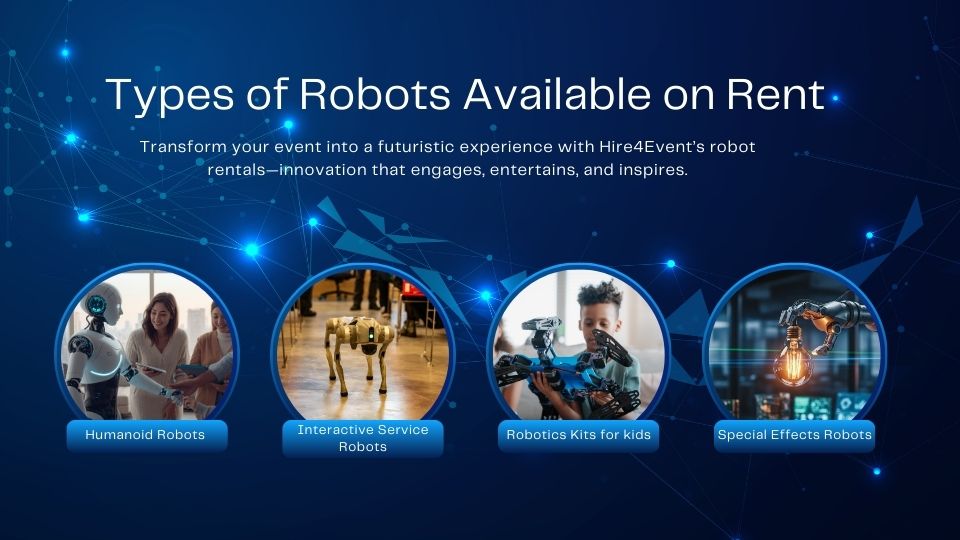 Types of Robots Available on Rent

Transform your event into a futuristic experience with Hire4Event's robot rentals—innovation that engages, entertains, and inspires.

Humanoid Robots

Interactive Service Robots

Robotics Kits for kids

Special Effects Robots